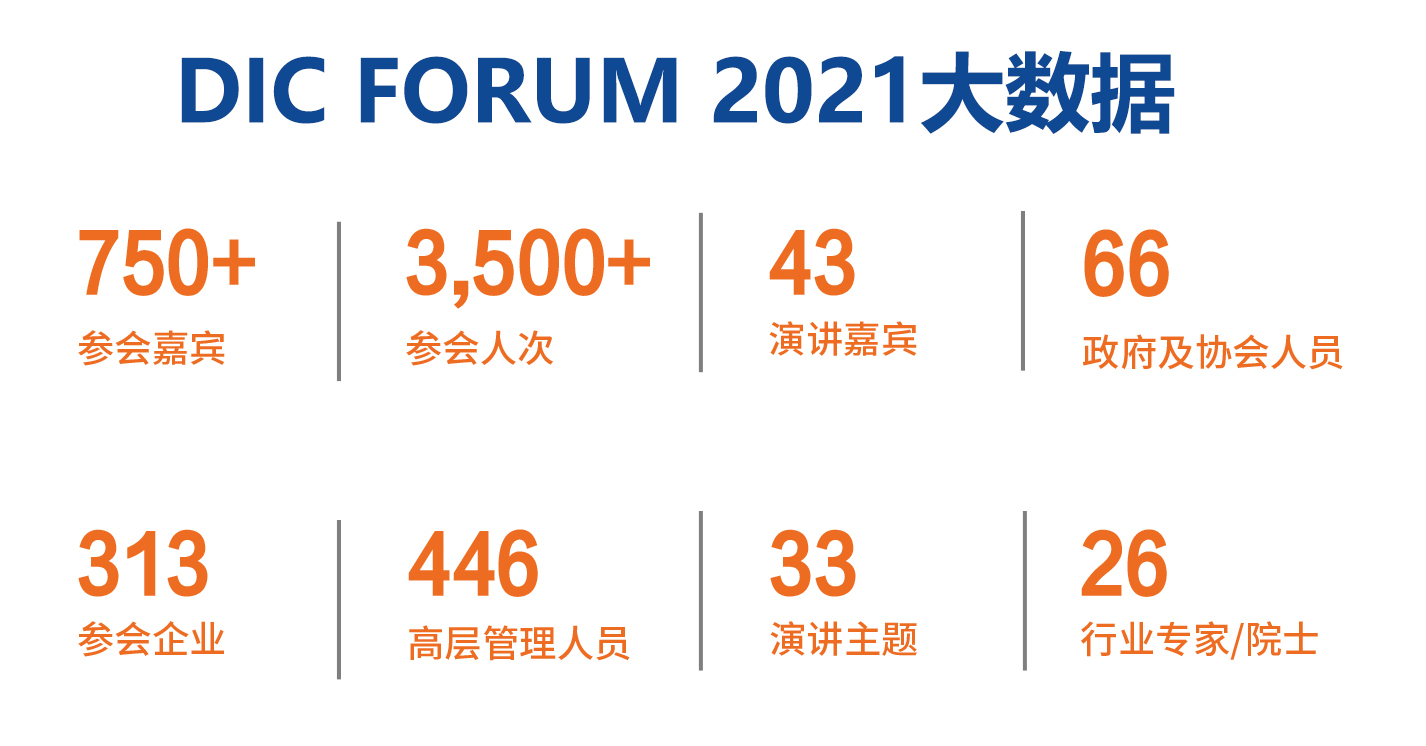 DIC FORUM 2021大数据

750+
参会嘉宾

3,500+
参会人次

43
演讲嘉宾

66
政府及协会人员

313
参会企业

446
高层管理人员

33
演讲主题

26
行业专家/院士